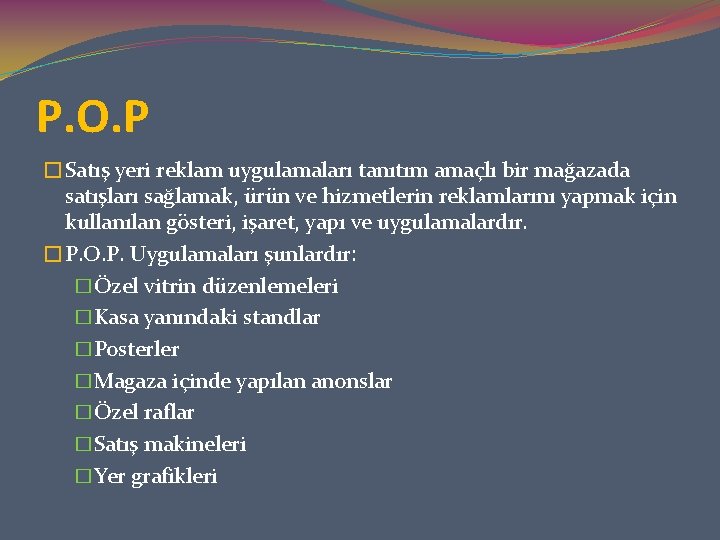 P.O.P

Satış yeri reklam uygulamaları tanıtım amaçlı bir mağazada satışları sağlamak, ürün ve hizmetlerin reklamlarını yapmak için kullanılan gösteri, işaret, yapı ve uygulamalardır.

P.O.P. Uygulamaları şunlardır:

Özel vitrin düzenlemeleri

Kasa yanındaki standlar

Posterler

Magaza içinde yapılan anonslar

Özel raflar

Satış makineleri

Yer grafikleri